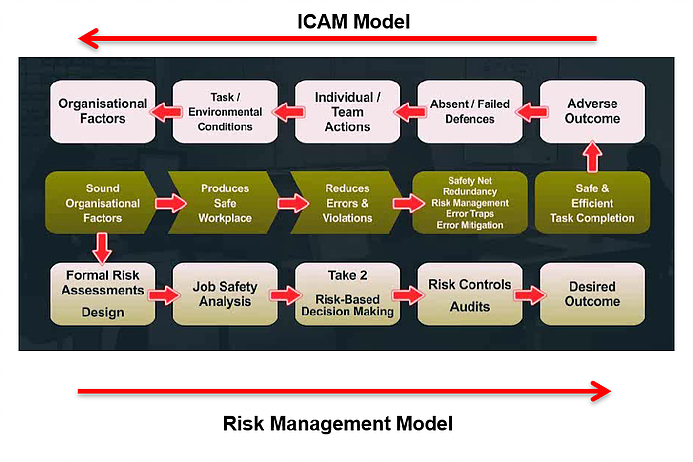 ICAM Model

Organisational Factors

Task / Environmental Conditions

Individual / Team Actions

Absent / Failed Defences

Adverse Outcome

Sound Organisational Factors

Produces Safe Workplace

Reduces Errors & Violations

Safety Net
Redundancy
Risk Management
Error Traps
Error Mitigation

Safe & Efficient Task Completion

Formal Risk Assessments
Design

Job Safety Analysis

Take 2
Risk-Based Decision Making

Risk Controls
Audits

Desired Outcome

Risk Management Model